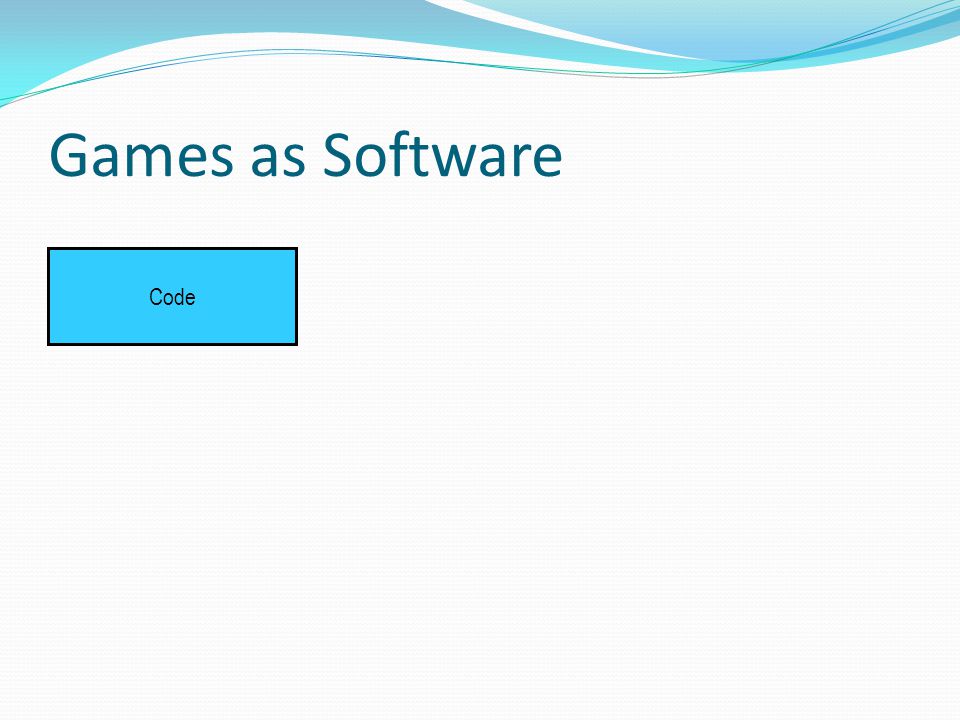 Games as Software

Code